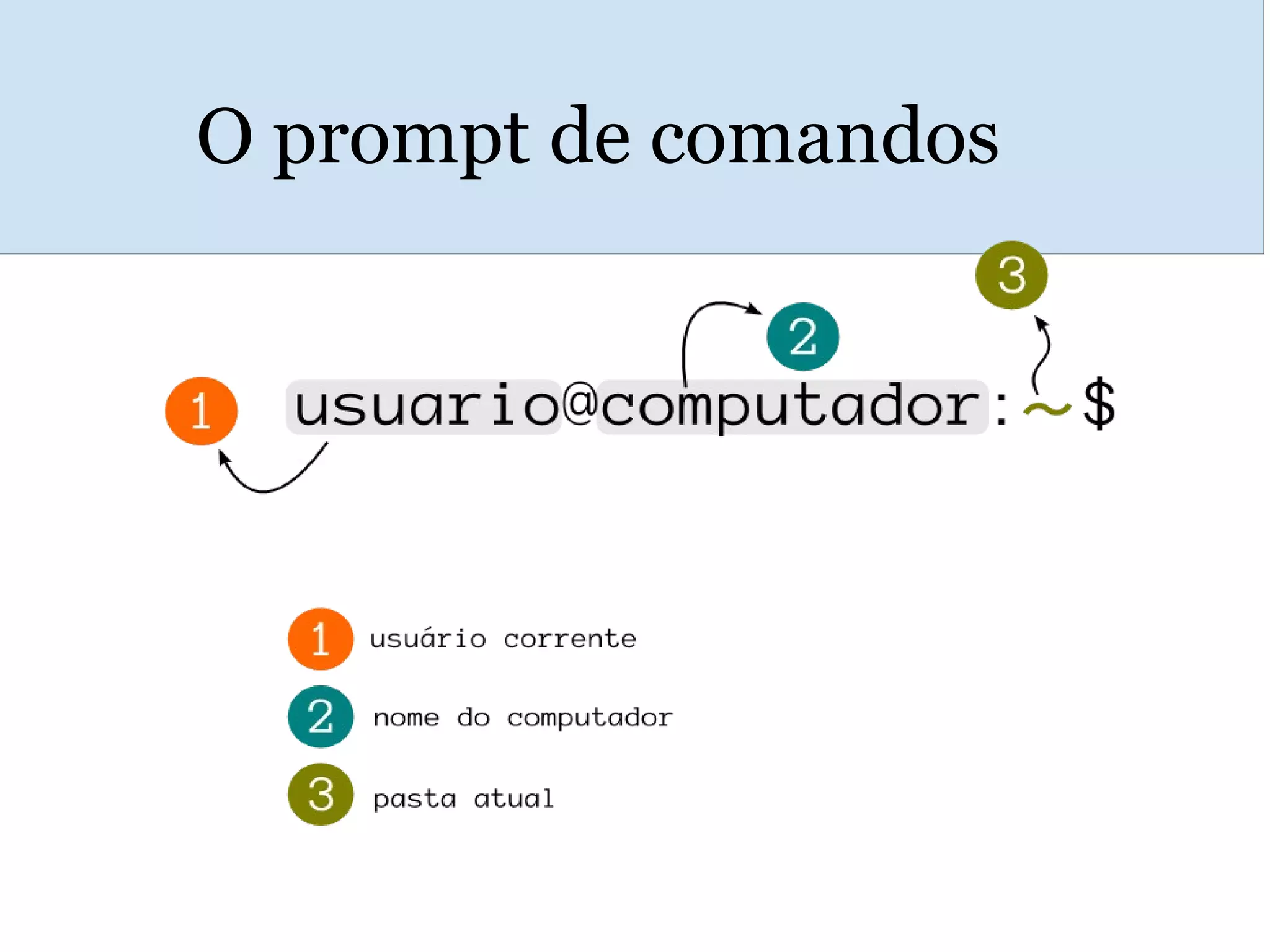 O prompt de comandos

3

2

1 usuario@computador:~$

1 usuário corrente

2 nome do computador

3 pasta atual